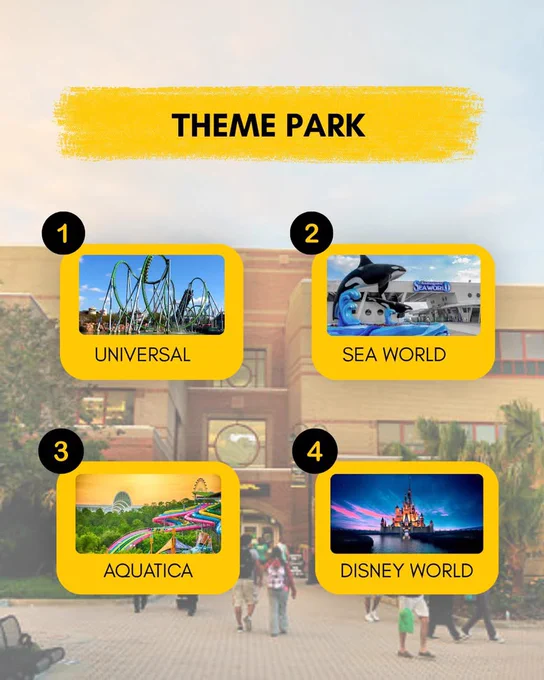 THEME PARK

1
UNIVERSAL

2
SEAWORLD
SEA WORLD

3
AQUATICA

4
DISNEY WORLD